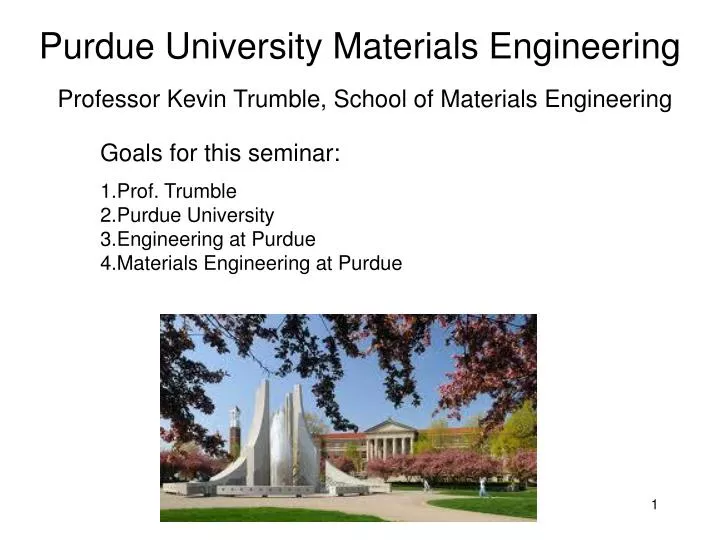 Purdue University Materials Engineering

Professor Kevin Trumble, School of Materials Engineering

Goals for this seminar:

1.Prof. Trumble
2.Purdue University
3.Engineering at Purdue
4.Materials Engineering at Purdue

1